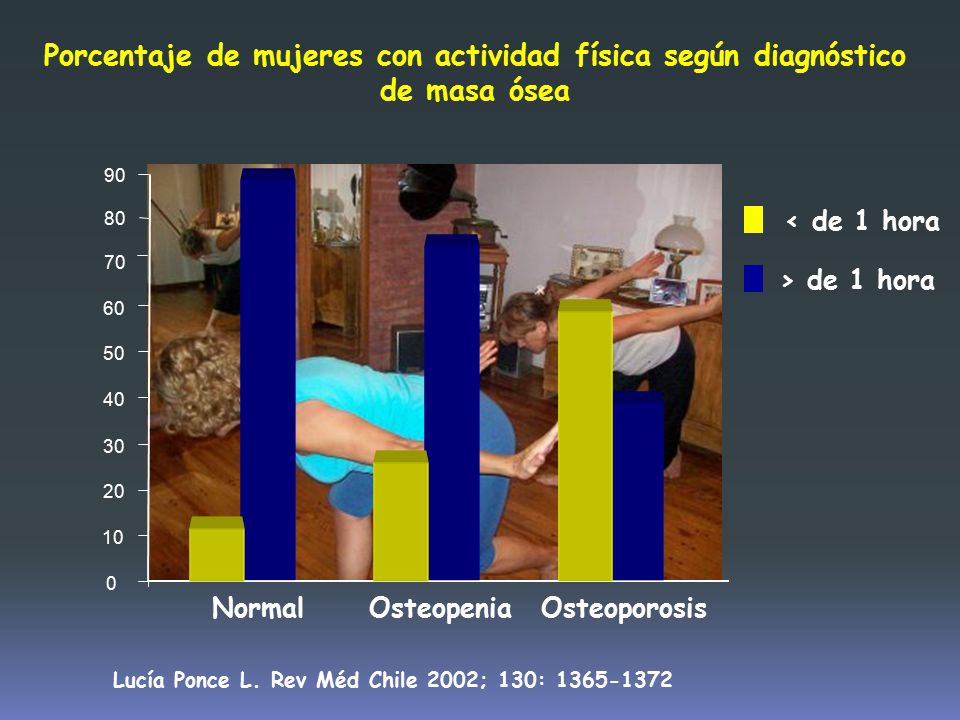 Porcentaje de mujeres con actividad física según diagnóstico de masa ósea

90
80
70
60
50
40
30
20
10
0

< de 1 hora
> de 1 hora

Normal
Osteopenia
Osteoporosis

Lucía Ponce L. Rev Méd Chile 2002; 130: 1365-1372